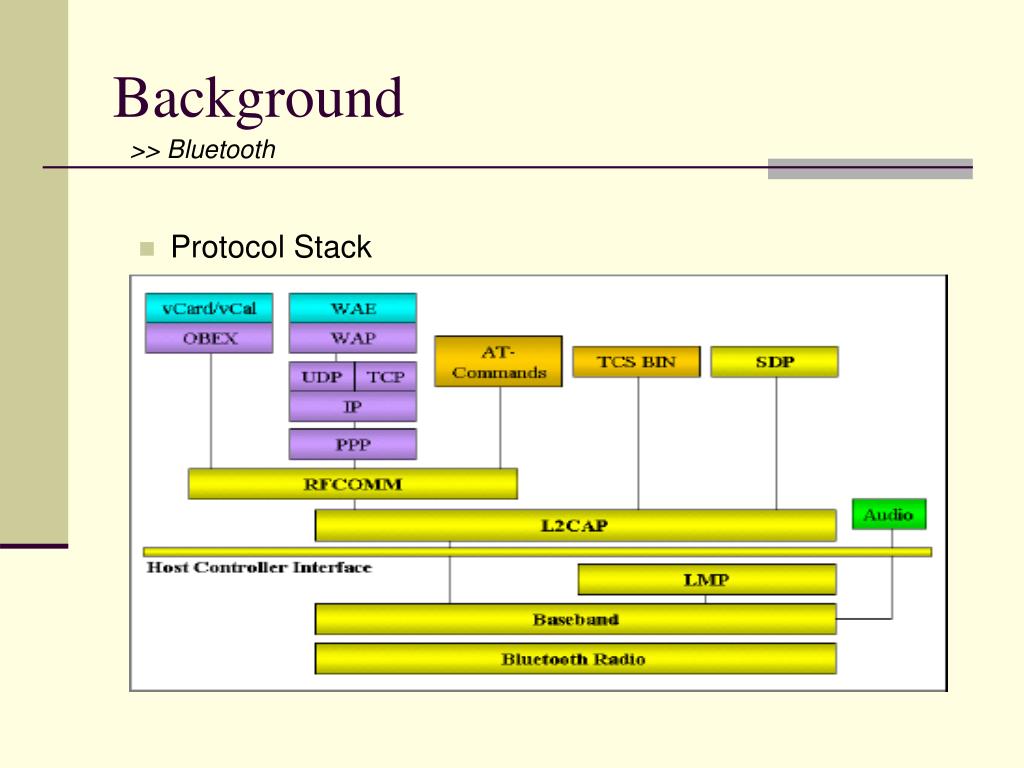 Background
>> Bluetooth

Protocol Stack

vCard/vCal
OBEX
WAE
WAP
UDP
TCP
IP
PPP
AT-Commands
TCS BIN
SDP
RFCOMM
L2CAP
Audio
Host Controller Interface
LMP
Baseband
Bluetooth Radio